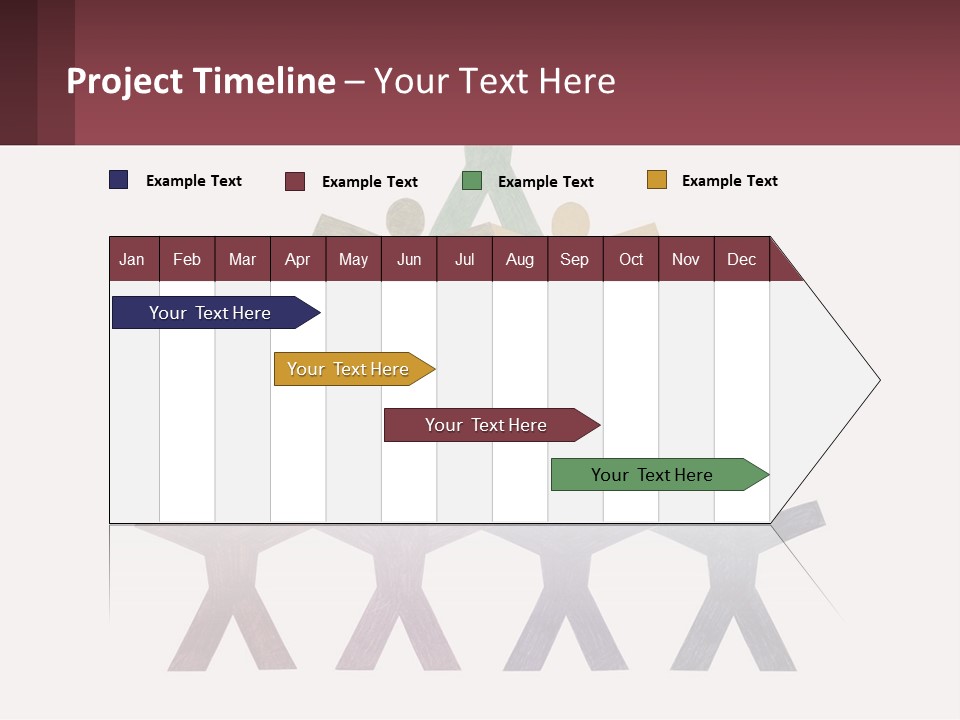 Project Timeline – Your Text Here

Example Text Example Text Example Text Example Text

| Jan | Feb | Mar | Apr | May | Jun | Jul | Aug | Sep | Oct | Nov | Dec |
|---|---|---|---|---|---|---|---|---|---|---|---|

Your Text Here

Your Text Here

Your Text Here

Your Text Here